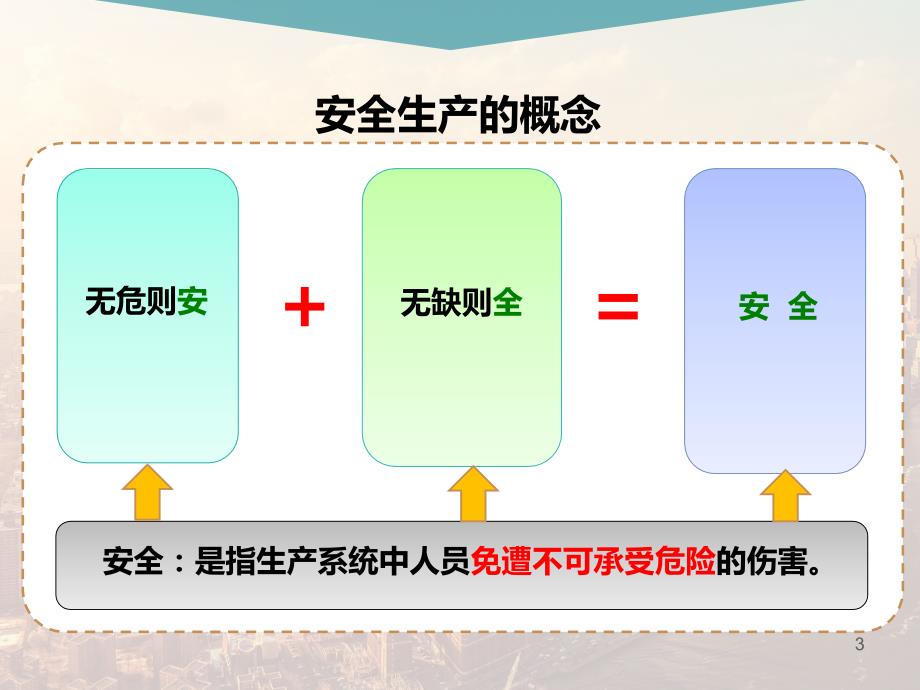 安全生产的概念

无危则安 + 无缺则全 = 安 全

安全：是指生产系统中人员免遭不可承受危险的伤害。

3